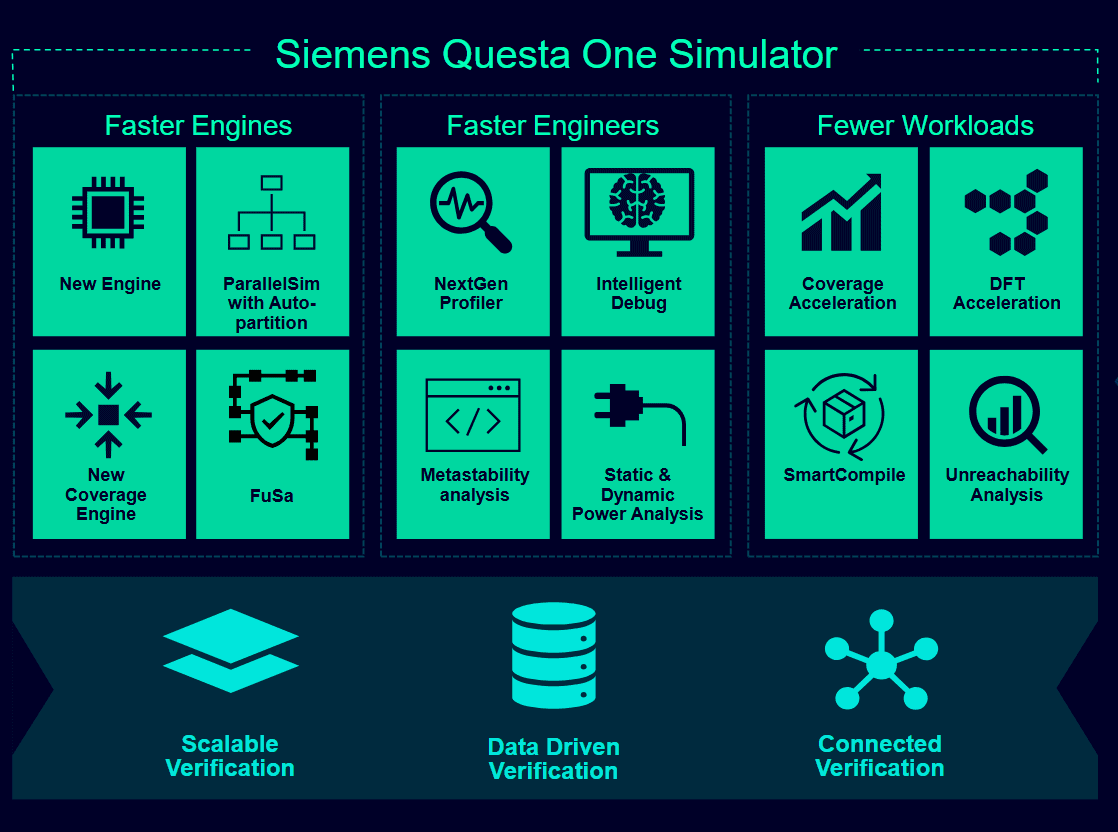 Siemens Questa One Simulator

Faster Engines

New Engine

ParallelSim with Auto-partition

New Coverage Engine

FuSa

Faster Engineers

NextGen Profiler

Intelligent Debug

Metastability analysis

Static & Dynamic Power Analysis

Fewer Workloads

Coverage Acceleration

DFT Acceleration

SmartCompile

Unreachability Analysis

Scalable Verification

Data Driven Verification

Connected Verification